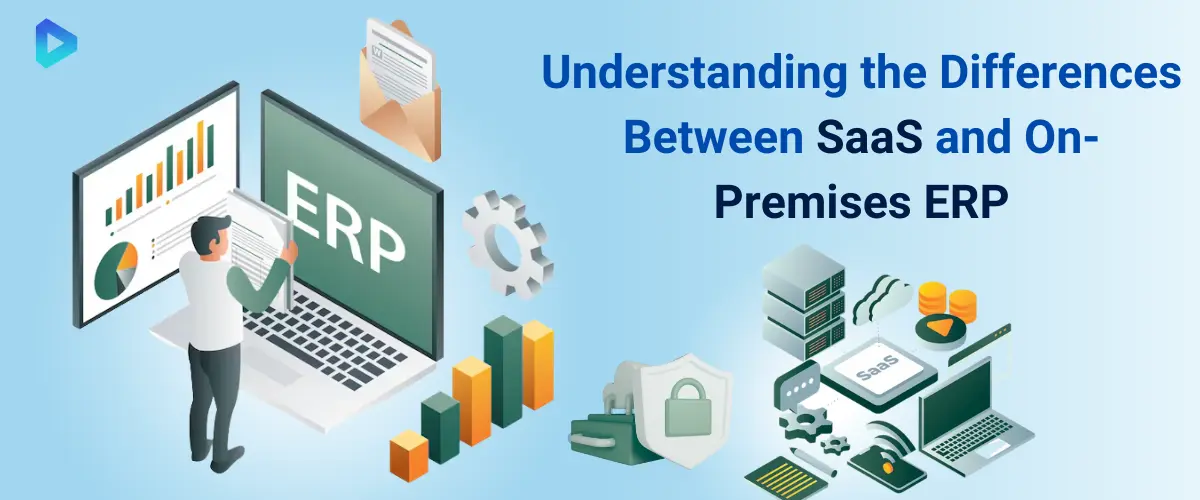 Understanding the Differences Between SaaS and On-Premises ERP

ERP

SaaS